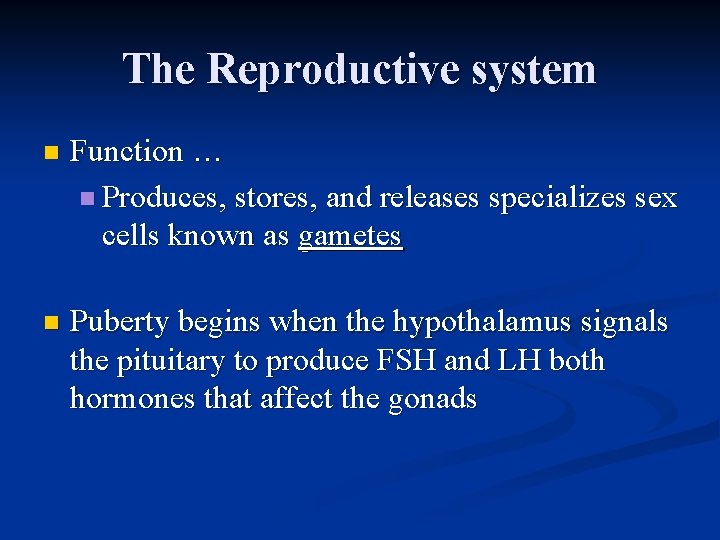 The Reproductive system

Function …

Produces, stores, and releases specializes sex cells known as gametes

Puberty begins when the hypothalamus signals the pituitary to produce FSH and LH both hormones that affect the gonads